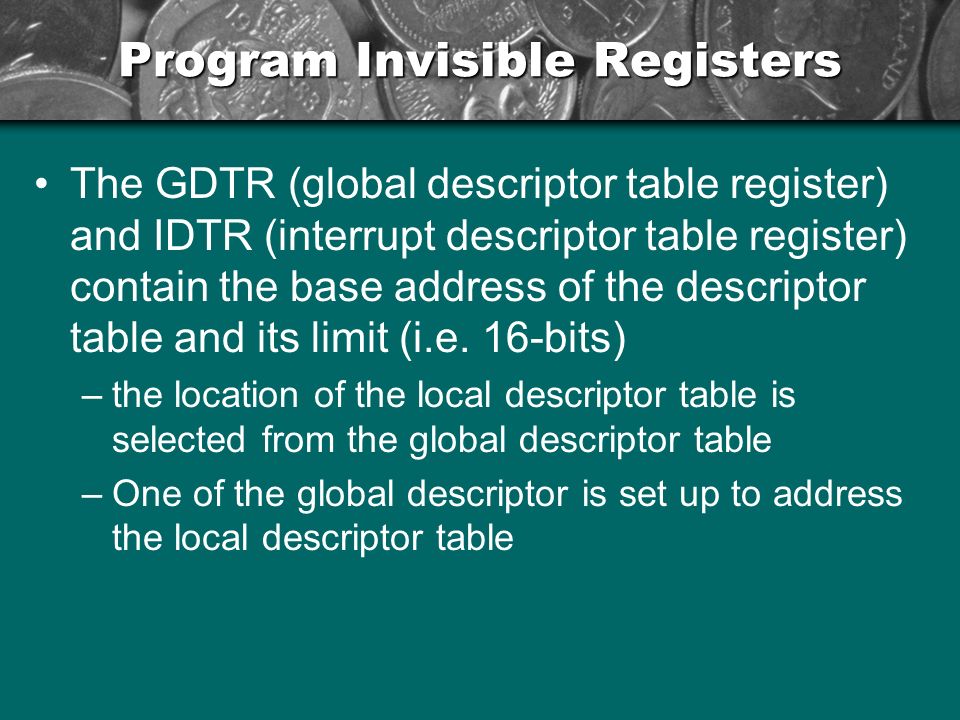 Program Invisible Registers

• The GDTR (global descriptor table register) and IDTR (interrupt descriptor table register) contain the base address of the descriptor table and its limit (i.e. 16-bits)

– the location of the local descriptor table is selected from the global descriptor table

– One of the global descriptor is set up to address the local descriptor table